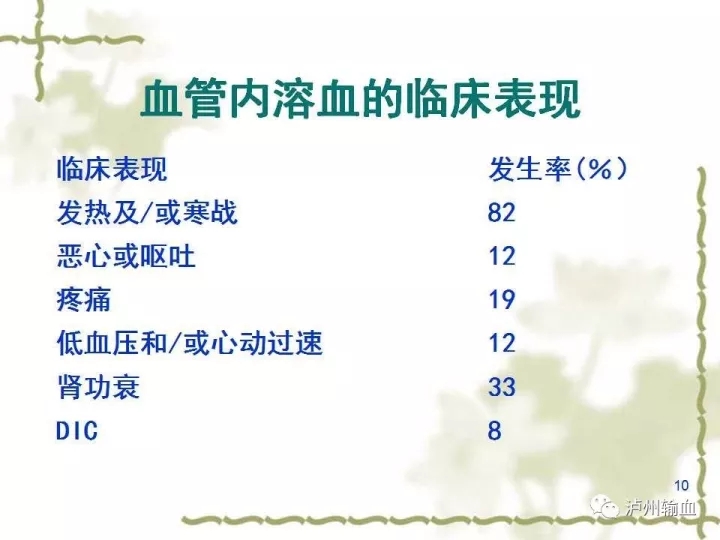 血管内溶血的临床表现

| 临床表现 | 发生率(%) |
|---|---|
| 发热及/或寒战 | 82 |
| 恶心或呕吐 | 12 |
| 疼痛 | 19 |
| 低血压和/或心动过速 | 12 |
| 肾功衰 | 33 |
| DIC | 8 |

10

泸州输血